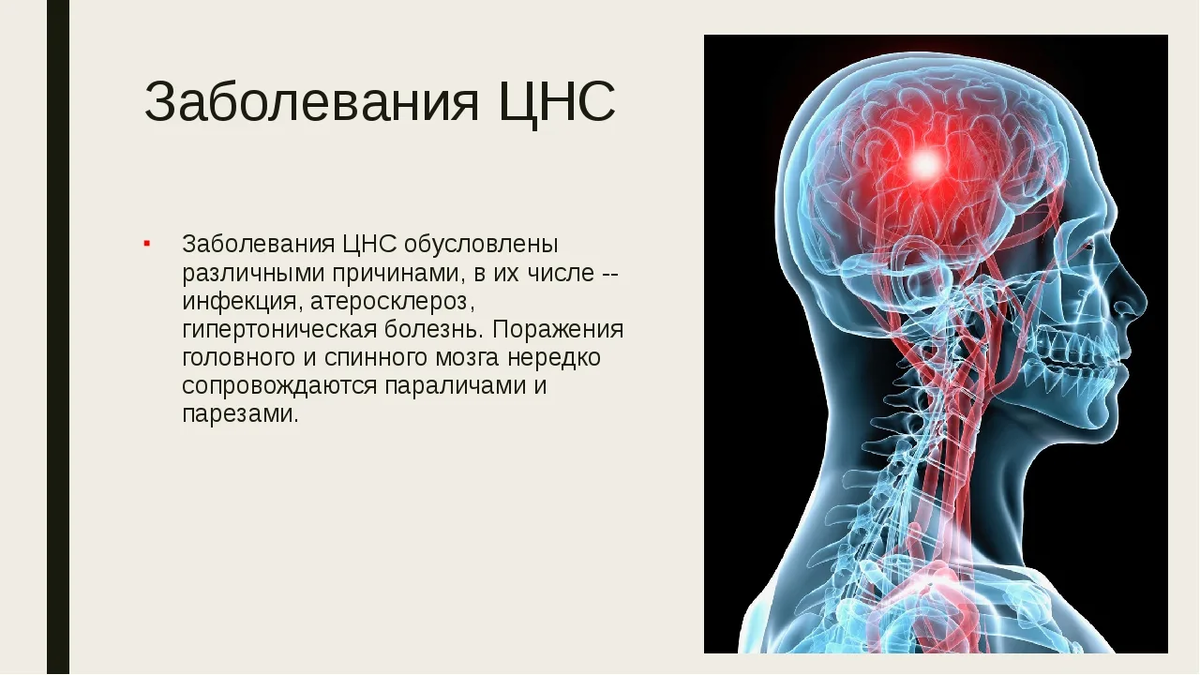 Заболевания ЦНС

▪ Заболевания ЦНС обусловлены различными причинами, в их числе -- инфекция, атеросклероз, гипертоническая болезнь. Поражения головного и спинного мозга нередко сопровождаются параличами и парезами.